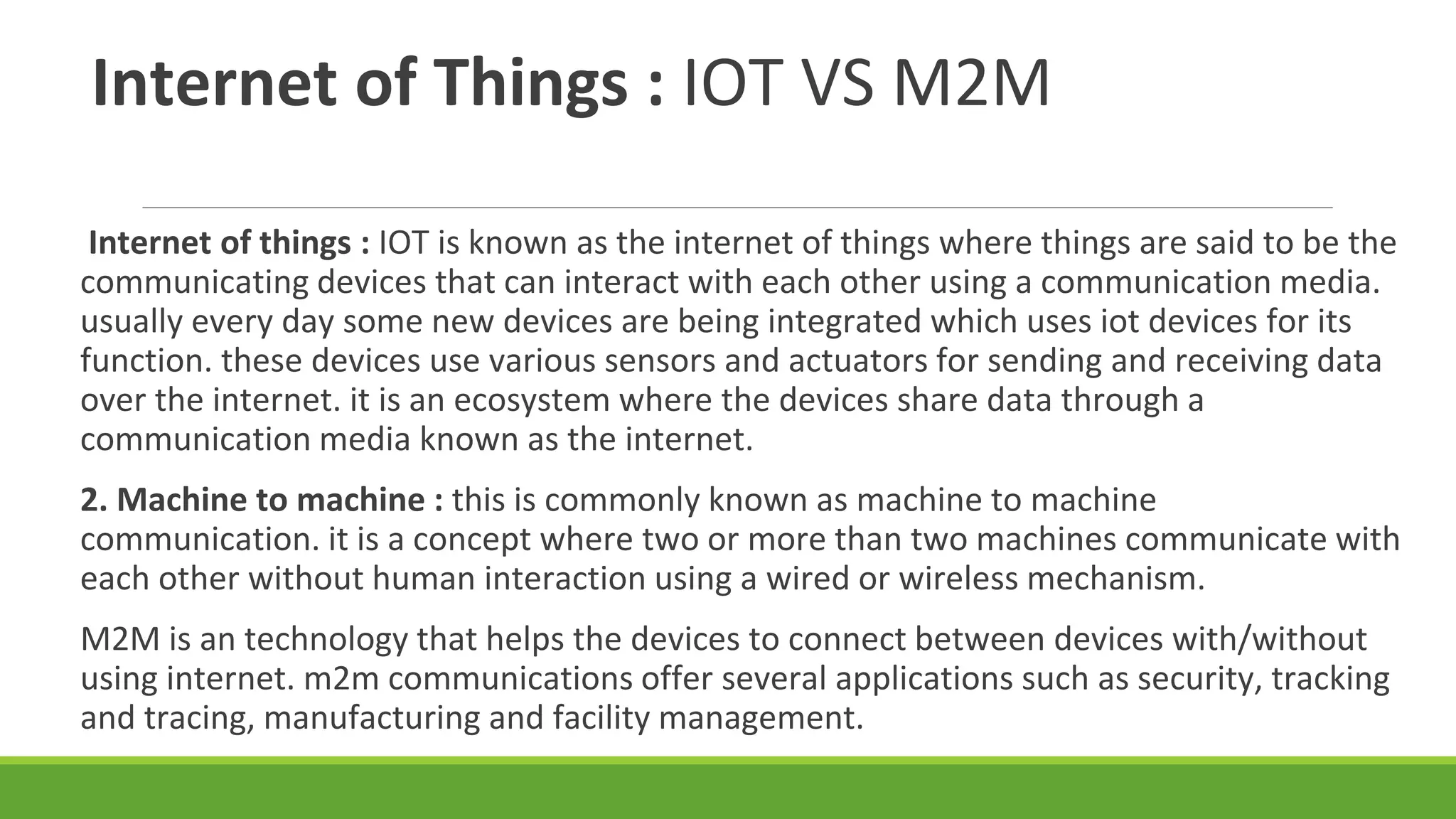 Internet of Things : IOT VS M2M

Internet of things : IOT is known as the internet of things where things are said to be the communicating devices that can interact with each other using a communication media. usually every day some new devices are being integrated which uses iot devices for its function. these devices use various sensors and actuators for sending and receiving data over the internet. it is an ecosystem where the devices share data through a communication media known as the internet.

2. Machine to machine : this is commonly known as machine to machine communication. it is a concept where two or more than two machines communicate with each other without human interaction using a wired or wireless mechanism.

M2M is an technology that helps the devices to connect between devices with/without using internet. m2m communications offer several applications such as security, tracking and tracing, manufacturing and facility management.